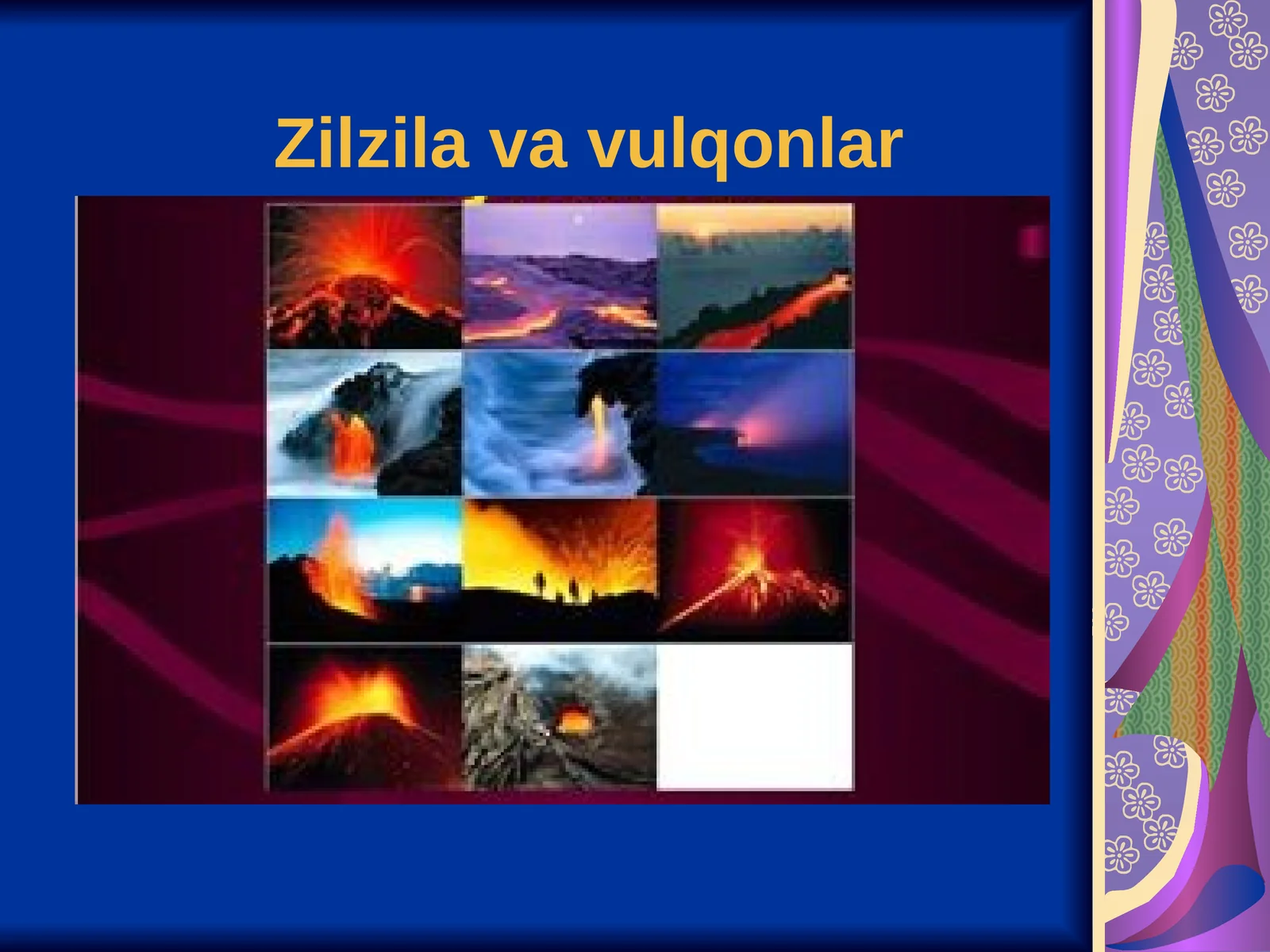 Zilzila va vulqonlar